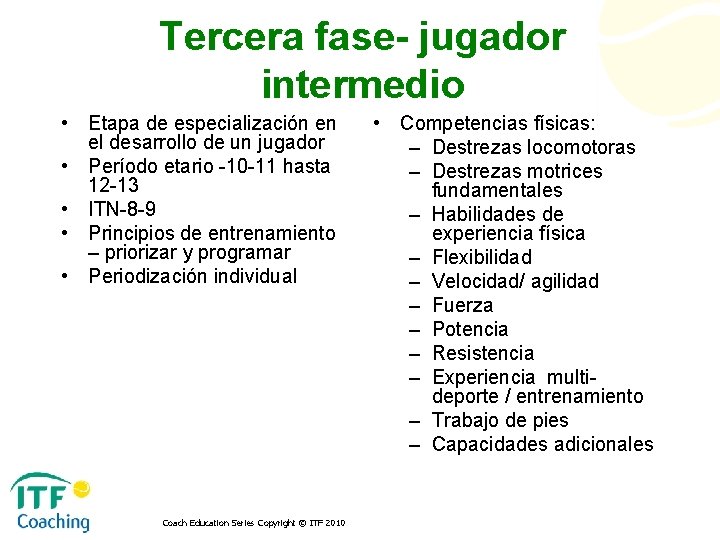 Tercera fase- jugador intermedio

• Etapa de especialización en el desarrollo de un jugador
• Período etario -10-11 hasta 12-13
• ITN-8-9
• Principios de entrenamiento – priorizar y programar
• Periodización individual

• Competencias físicas:
– Destrezas locomotoras
– Destrezas motrices fundamentales
– Habilidades de experiencia física
– Flexibilidad
– Velocidad/ agilidad
– Fuerza
– Potencia
– Resistencia
– Experiencia multi-deporte / entrenamiento
– Trabajo de pies
– Capacidades adicionales

ITF Coaching

Coach Education Series Copyright © ITF 2010